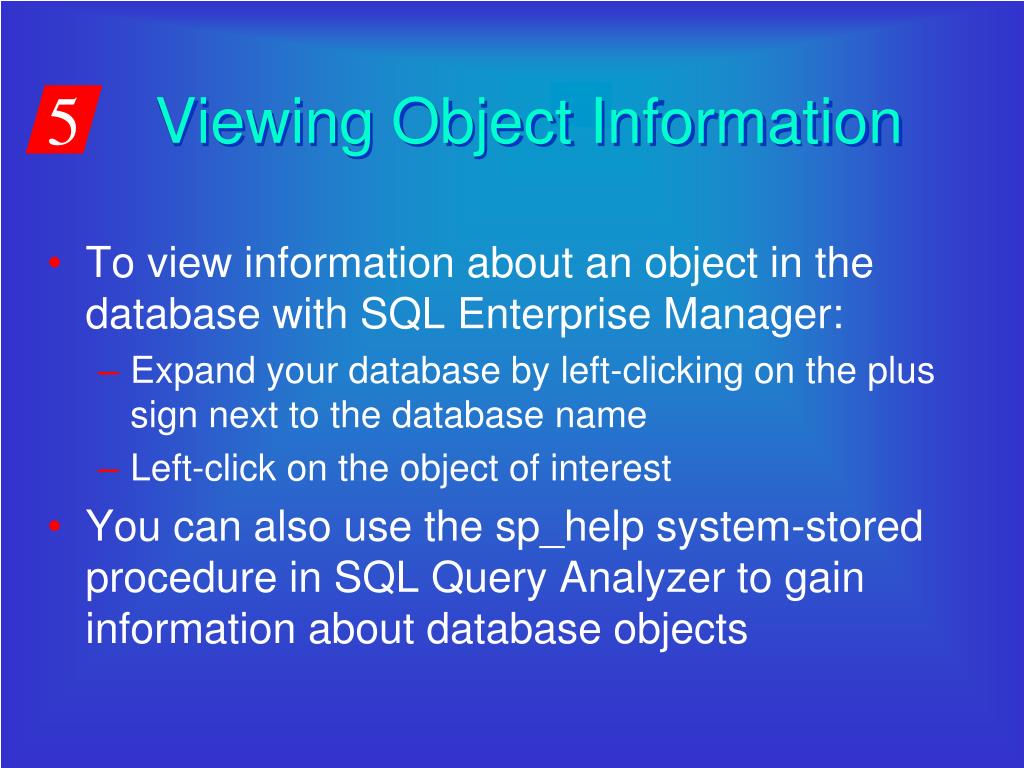 5 Viewing Object Information

• To view information about an object in the database with SQL Enterprise Manager:
– Expand your database by left-clicking on the plus sign next to the database name
– Left-click on the object of interest
• You can also use the sp_help system-stored procedure in SQL Query Analyzer to gain information about database objects